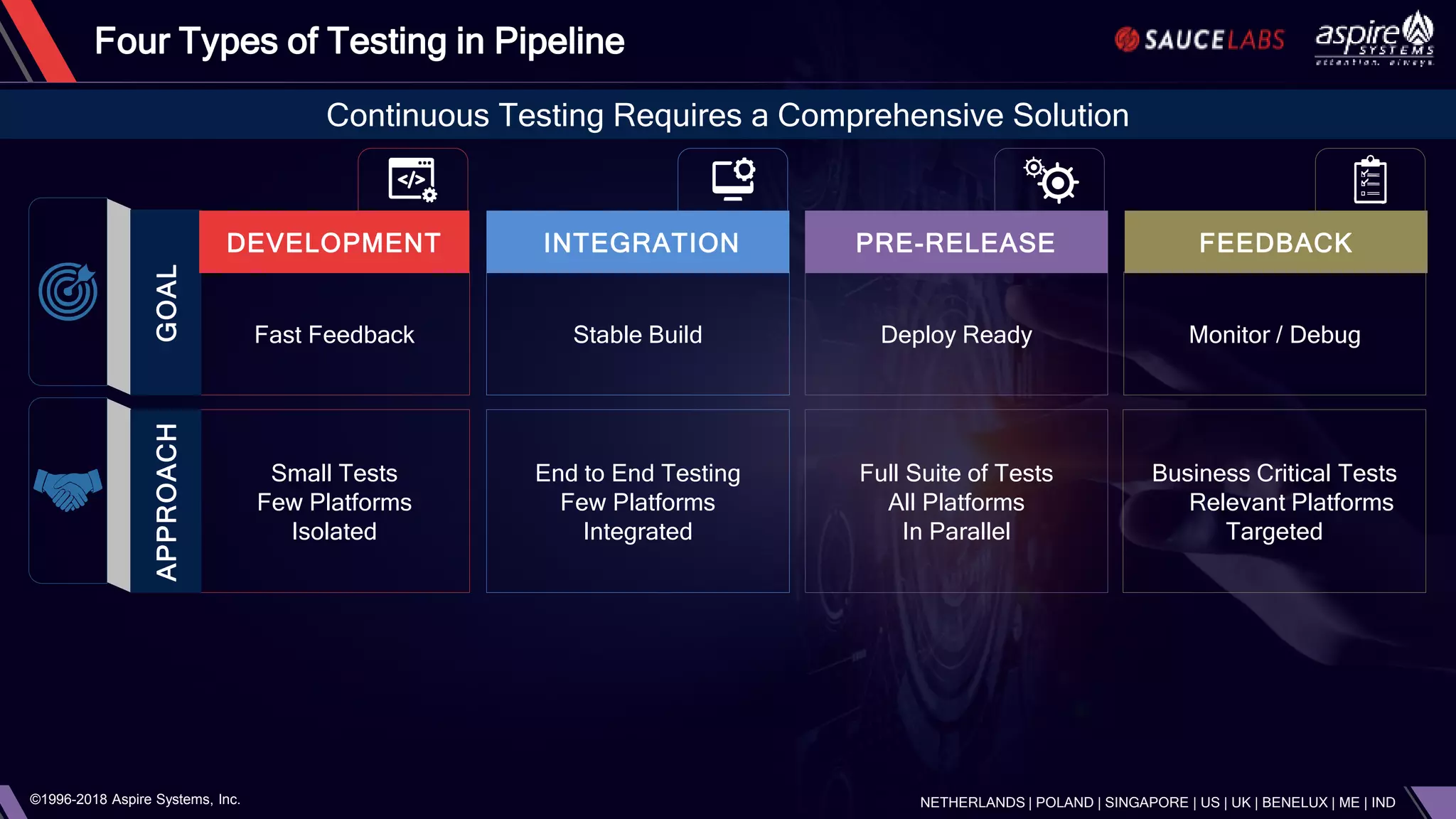 Four Types of Testing in Pipeline

SAUCELABS

aspire SYSTEMS attention. always.

Continuous Testing Requires a Comprehensive Solution

| | DEVELOPMENT | INTEGRATION | PRE-RELEASE | FEEDBACK |
|---|---|---|---|---|
| GOAL | Fast Feedback | Stable Build | Deploy Ready | Monitor / Debug |
| APPROACH | Small Tests Few Platforms Isolated | End to End Testing Few Platforms Integrated | Full Suite of Tests All Platforms In Parallel | Business Critical Tests Relevant Platforms Targeted |

©1996-2018 Aspire Systems, Inc.

NETHERLANDS | POLAND | SINGAPORE | US | UK | BENELUX | ME | IND